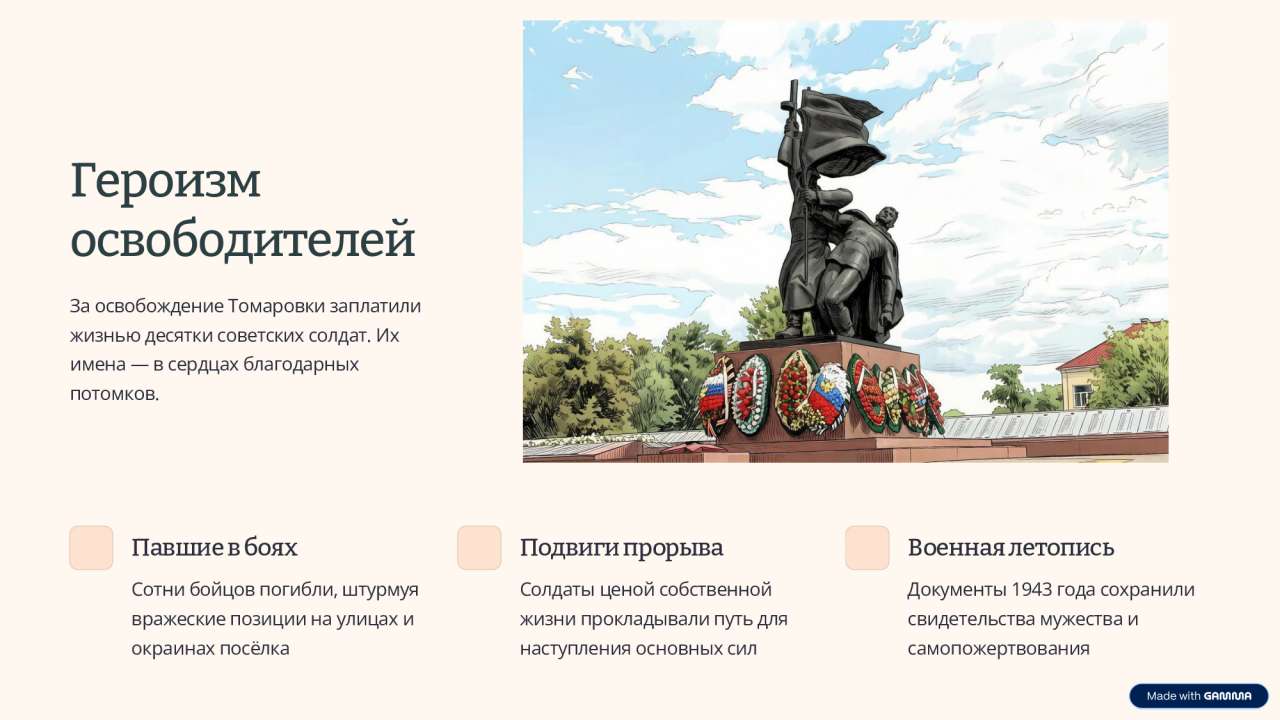 Героизм освободителей

За освобождение Томаровки заплатили жизнью десятки советских солдат. Их имена — в сердцах благодарных потомков.

Павшие в боях

Сотни бойцов погибли, штурмуя вражеские позиции на улицах и окраинах посёлка

Подвиги прорыва

Солдаты ценой собственной жизни прокладывали путь для наступления основных сил

Военная летопись

Документы 1943 года сохранили свидетельства мужества и самопожертвования

Made with GAMMA